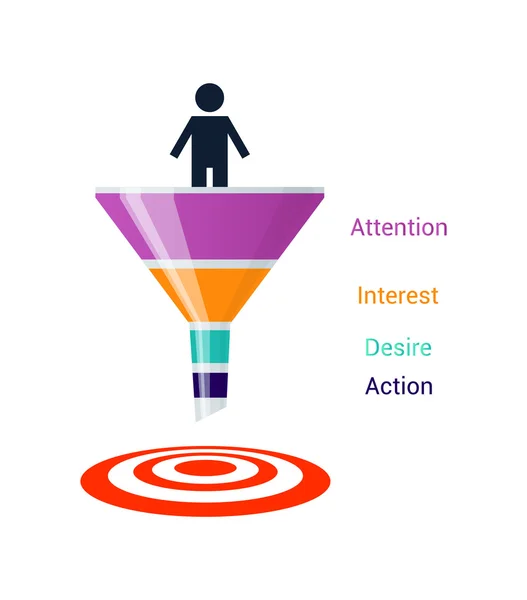 Attention

Interest

Desire

Action